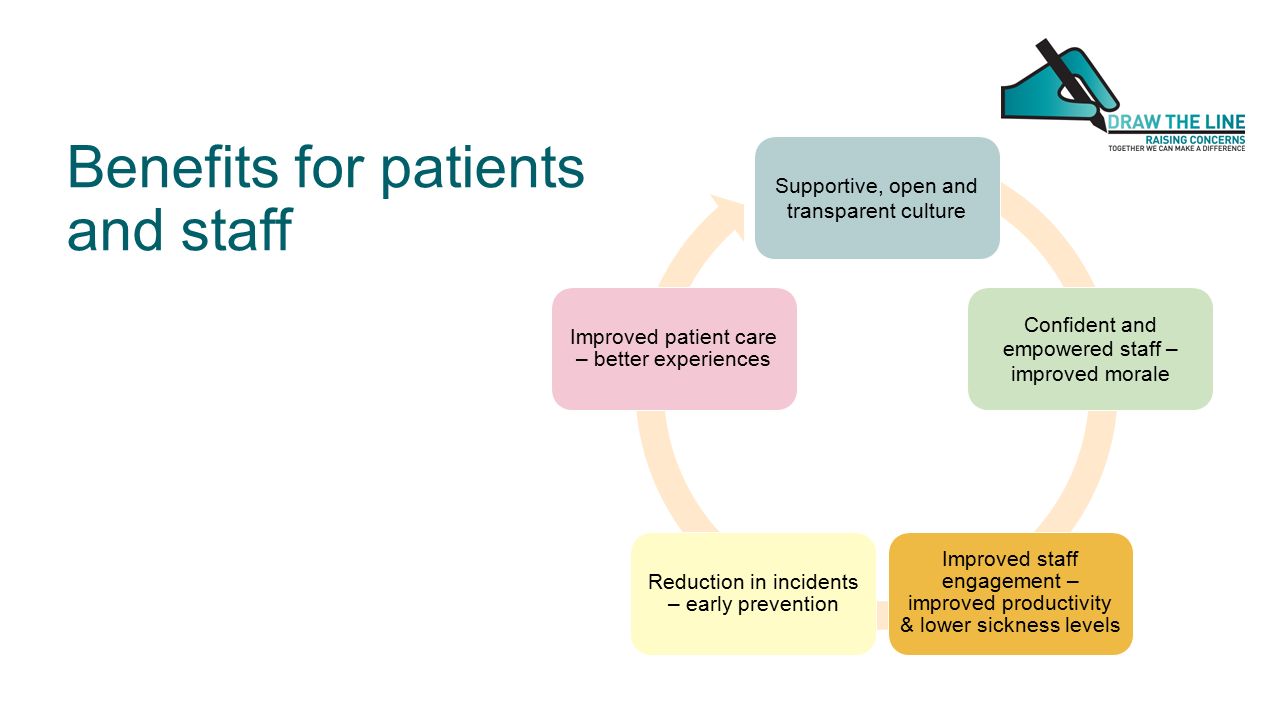 DRAW THE LINE
RAISING CONCERNS
TOGETHER WE CAN MAKE A DIFFERENCE

Benefits for patients and staff

Supportive, open and transparent culture

Confident and empowered staff – improved morale

Improved staff engagement – improved productivity & lower sickness levels

Reduction in incidents – early prevention

Improved patient care – better experiences